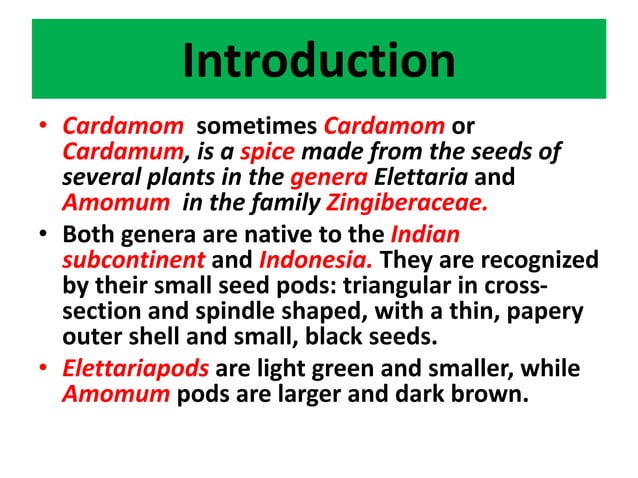 Introduction

• Cardamom sometimes Cardamom or Cardamum, is a spice made from the seeds of several plants in the genera Elettaria and Amomum in the family Zingiberaceae.

• Both genera are native to the Indian subcontinent and Indonesia. They are recognized by their small seed pods: triangular in cross-section and spindle shaped, with a thin, papery outer shell and small, black seeds.

• Elettariapods are light green and smaller, while Amomum pods are larger and dark brown.